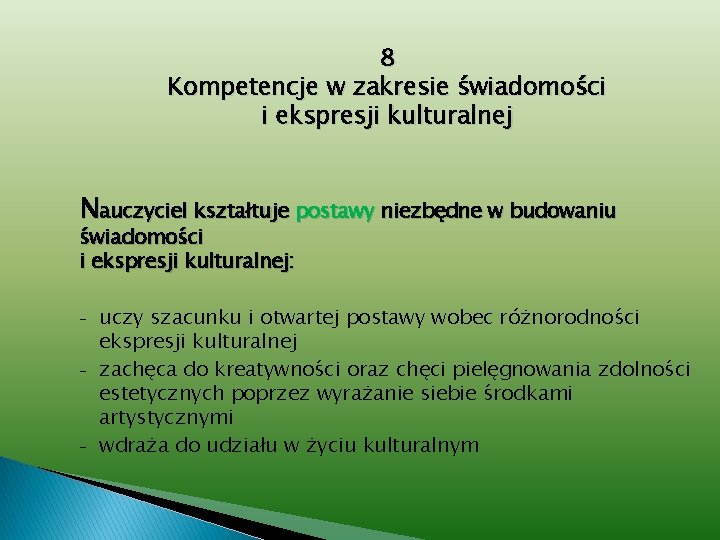 8
Kompetencje w zakresie świadomości i ekspresji kulturalnej

Nauczyciel kształtuje postawy niezbędne w budowaniu świadomości
i ekspresji kulturalnej:

- uczy szacunku i otwartej postawy wobec różnorodności ekspresji kulturalnej
- zachęca do kreatywności oraz chęci pielęgnowania zdolności estetycznych poprzez wyrażanie siebie środkami artystycznymi
- wdraża do udziału w życiu kulturalnym